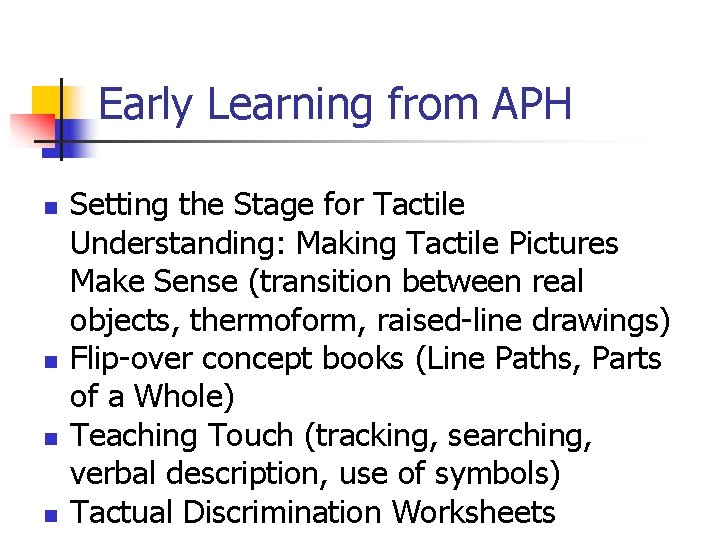 Early Learning from APH

- Setting the Stage for Tactile Understanding: Making Tactile Pictures Make Sense (transition between real objects, thermoform, raised-line drawings)
- Flip-over concept books (Line Paths, Parts of a Whole)
- Teaching Touch (tracking, searching, verbal description, use of symbols)
- Tactual Discrimination Worksheets